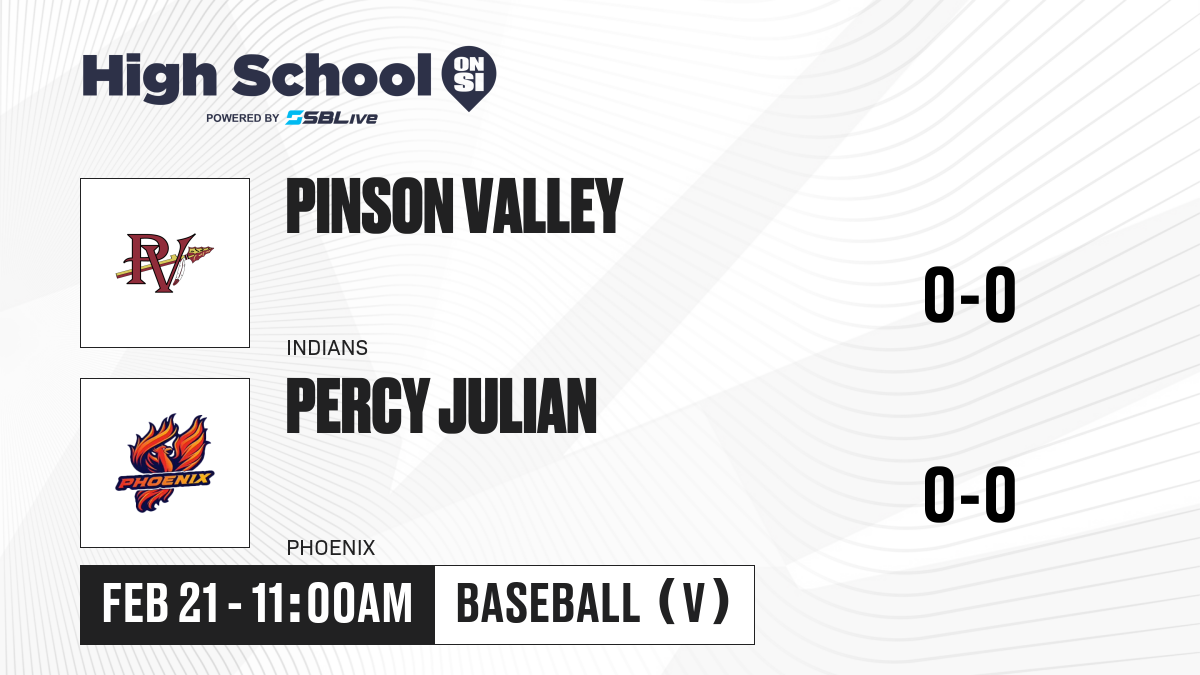 High School ON SI
POWERED BY SBLive

PV

PINSON VALLEY

INDIANS

0-0

PHOENIX

PERCY JULIAN

PHOENIX

0-0

FEB 21 - 11:00AM

BASEBALL (V)